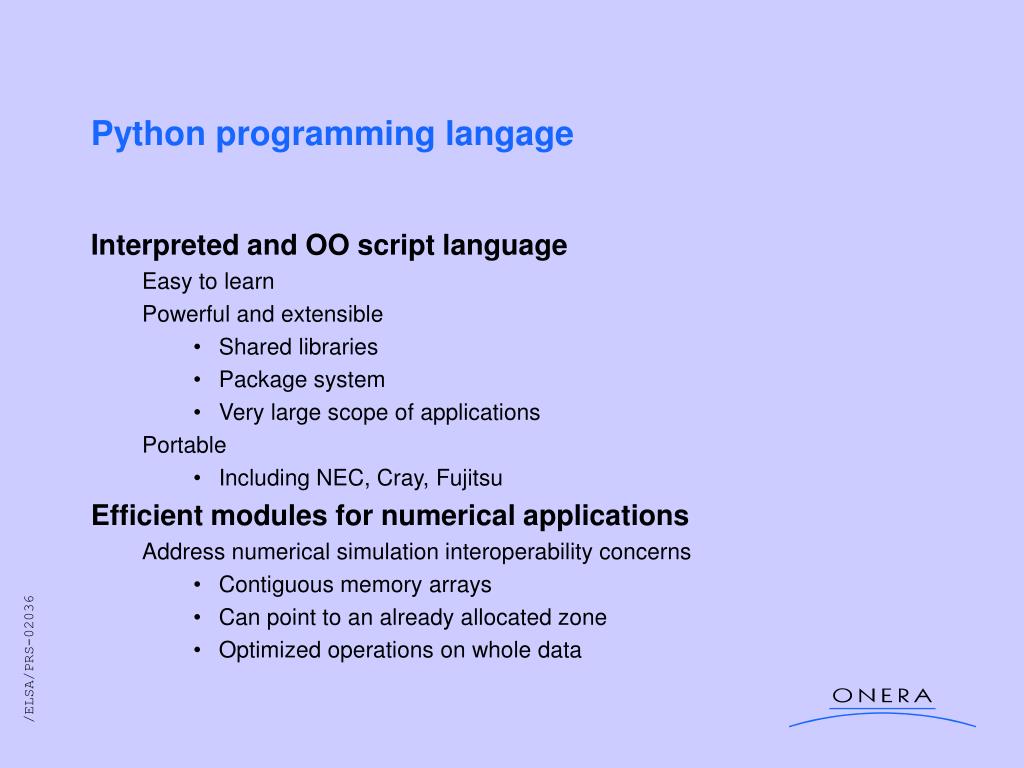 Python programming langage

Interpreted and OO script language
Easy to learn
Powerful and extensible
• Shared libraries
• Package system
• Very large scope of applications
Portable
• Including NEC, Cray, Fujitsu

Efficient modules for numerical applications
Address numerical simulation interoperability concerns
• Contiguous memory arrays
• Can point to an already allocated zone
• Optimized operations on whole data

/ELSA/PRS-02036

ONERA